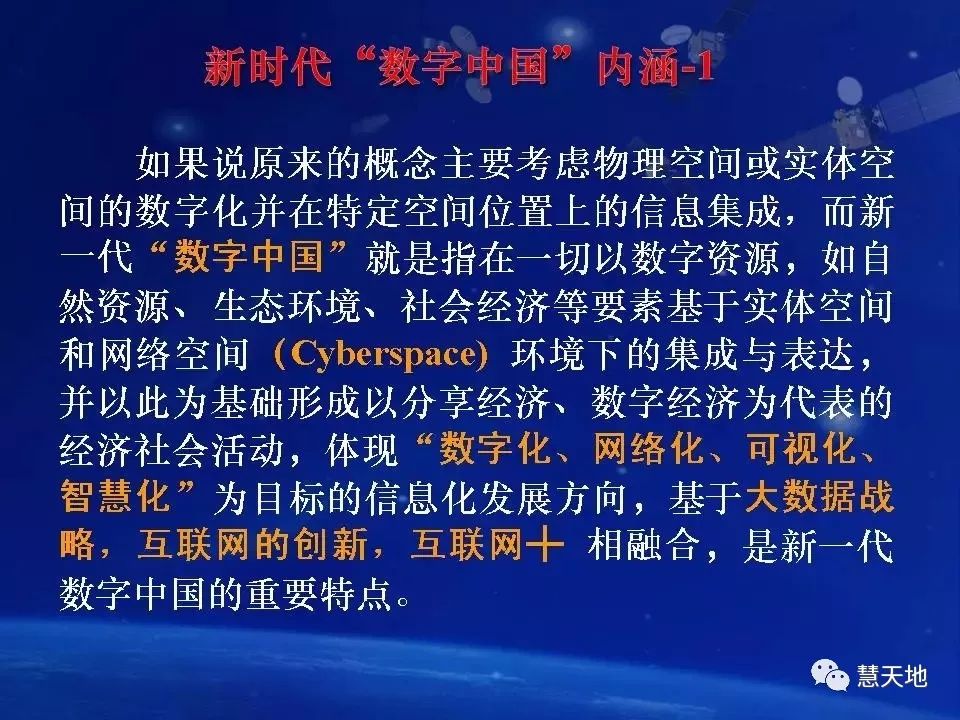 新时代“数字中国”内涵-1

如果说原来的概念主要考虑物理空间或实体空间的数字化并在特定空间位置上的信息集成，而新一代“数字中国”就是指在一切以数字资源，如自然资源、生态环境、社会经济等要素基于实体空间和网络空间（Cyberspace）环境下的集成与表达，并以此为基础形成以分享经济、数字经济为代表的经济社会活动，体现“数字化、网络化、可视化、智慧化”为目标的信息化发展方向，基于大数据战略，互联网的创新，互联网十 相融合，是新一代数字中国的重要特点。

慧天地